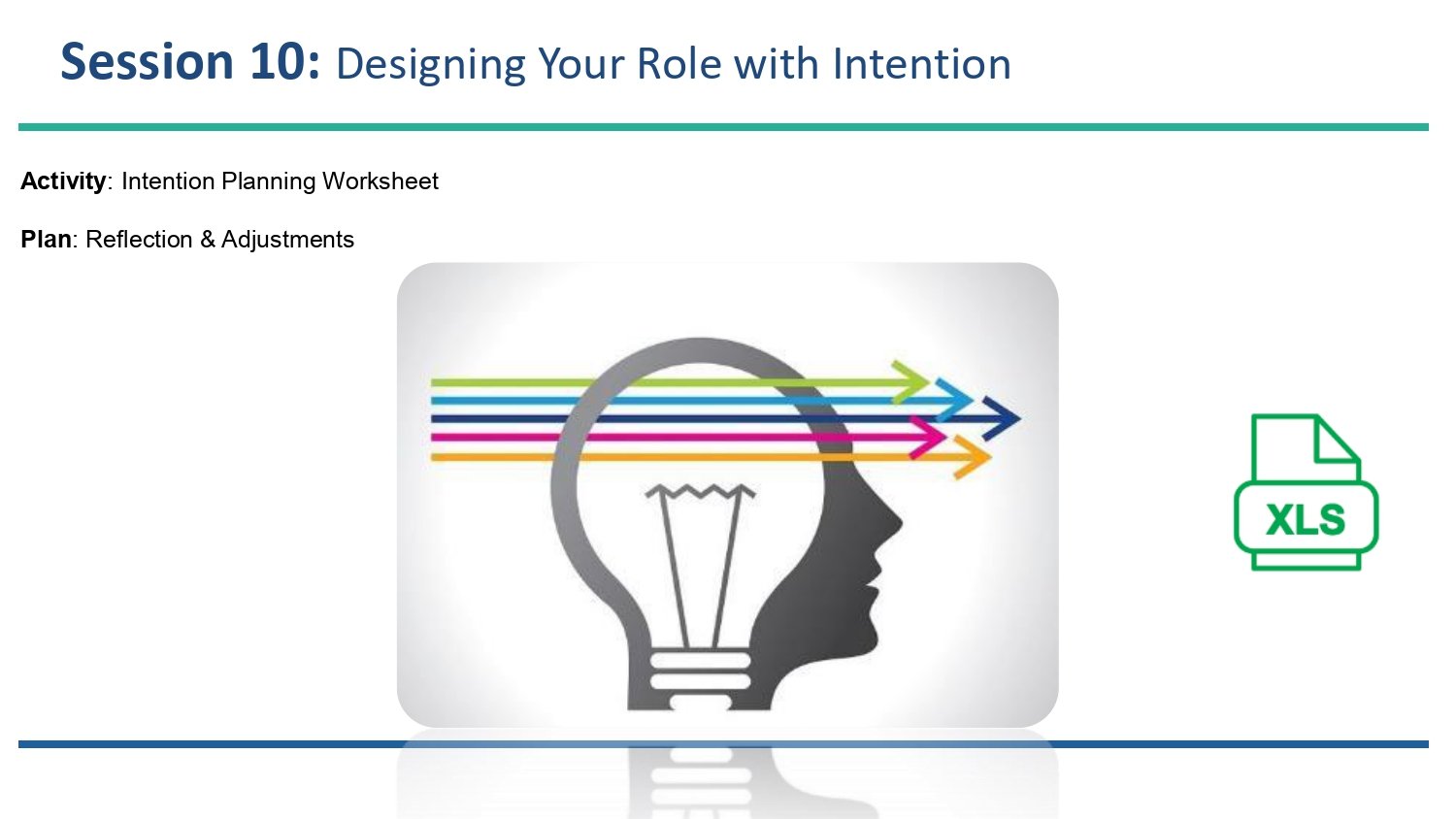 Session 10: Designing Your Role with Intention

Activity: Intention Planning Worksheet

Plan: Reflection & Adjustments

XLS